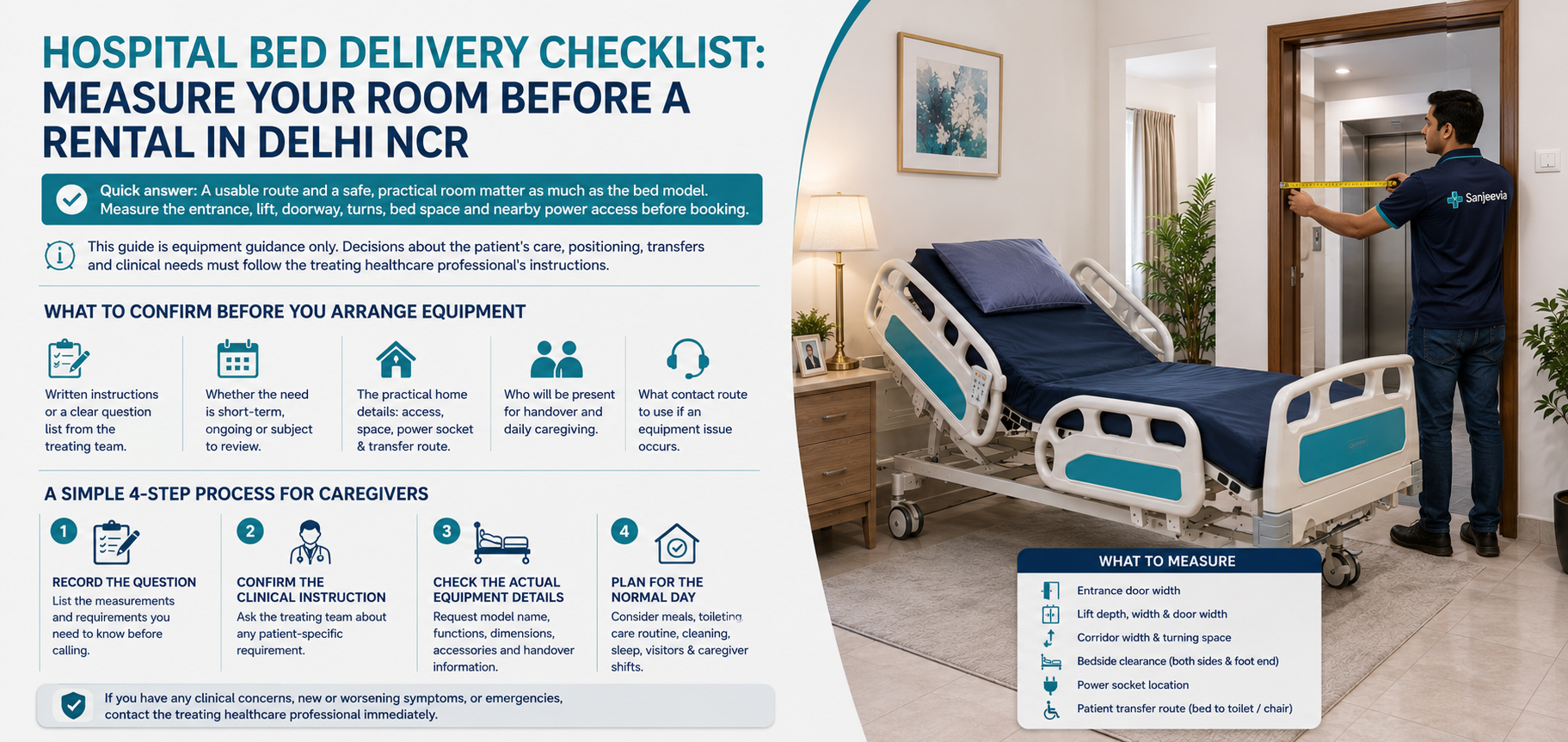 HOSPITAL BED DELIVERY CHECKLIST: MEASURE YOUR ROOM BEFORE A RENTAL IN DELHI NCR

Quick answer: A usable route and a safe, practical room matter as much as the bed model. Measure the entrance, lift, doorway, turns, bed space and nearby power access before booking.

This guide is equipment guidance only. Decisions about the patient's care, positioning, transfers and clinical needs must follow the treating healthcare professional's instructions.

WHAT TO CONFIRM BEFORE YOU ARRANGE EQUIPMENT

Written instructions or a clear question list from the treating team.

Whether the need is short-term, ongoing or subject to review.

The practical home details: access, space, power socket & transfer route.

Who will be present for handover and daily caregiving.

What contact route to use if an equipment issue occurs.

A SIMPLE 4-STEP PROCESS FOR CAREGIVERS

1 RECORD THE QUESTION
List the measurements and requirements you need to know before calling.

2 CONFIRM THE CLINICAL INSTRUCTION
Ask the treating team about any patient-specific requirement.

3 CHECK THE ACTUAL EQUIPMENT DETAILS
Request model name, functions, dimensions, accessories and handover information.

4 PLAN FOR THE NORMAL DAY
Consider meals, toileting, care routine, cleaning, sleep, visitors & caregiver shifts.

If you have any clinical concerns, new or worsening symptoms, or emergencies, contact the treating healthcare professional immediately.

Sanjeevia

WHAT TO MEASURE
Entrance door width
Lift depth, width & door width
Corridor width & turning space
Bedside clearance (both sides & foot end)
Power socket location
Patient transfer route (bed to toilet / chair)